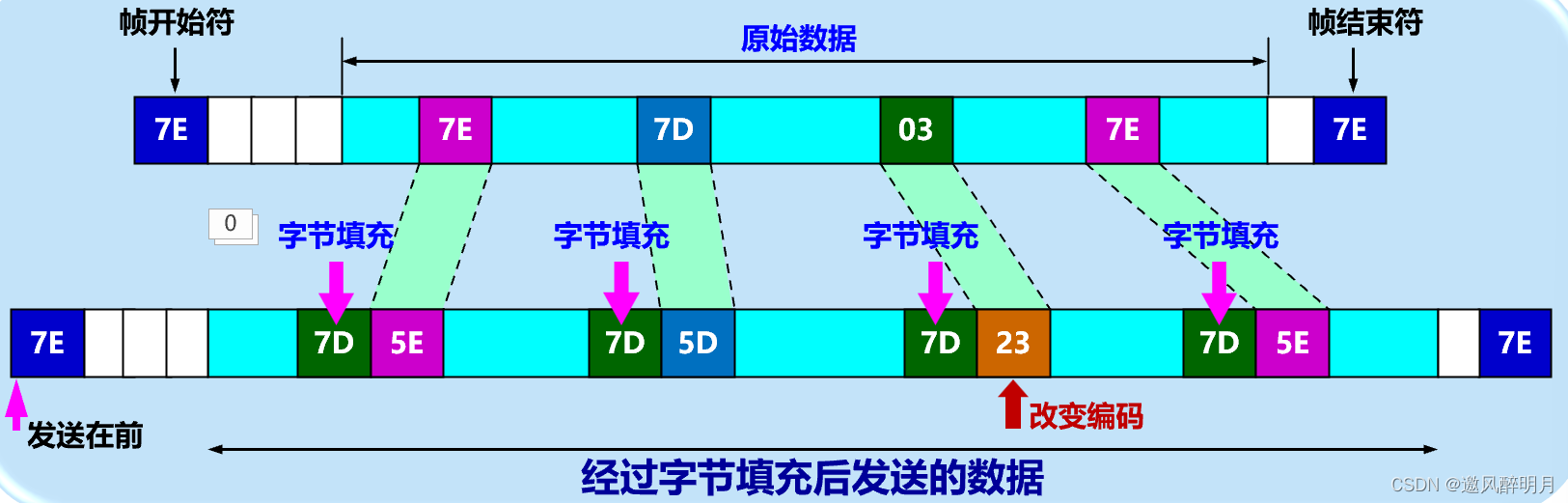 帧开始符

原始数据

帧结束符

7E

7E

7D

03

7E

7E

0

字节填充

字节填充

字节填充

字节填充

7E

7D

5E

7D

5D

7D

23

7D

5E

7E

发送在前

改变编码

经过字节填充后发送的数据

CSDN @邀风醉明月